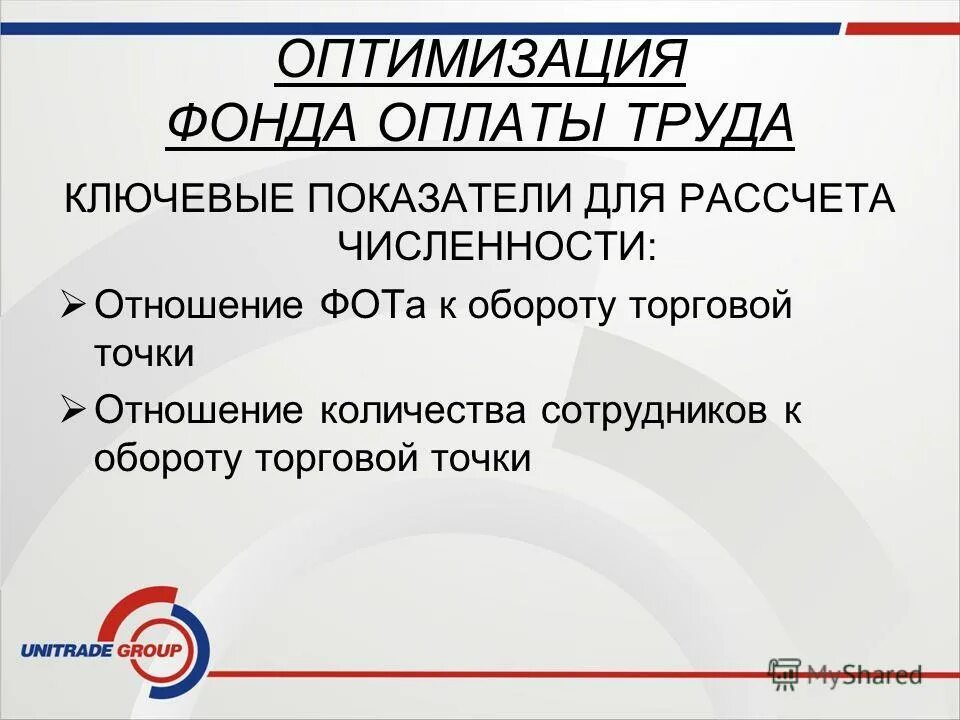 ОПТИМИЗАЦИЯ ФОНДА ОПЛАТЫ ТРУДА

КЛЮЧЕВЫЕ ПОКАЗАТЕЛИ ДЛЯ РАССЧЕТА ЧИСЛЕННОСТИ:

➢ Отношение ФОТа к обороту торговой точки

➢ Отношение количества сотрудников к обороту торговой точки

UNITRADE GROUP

MyShared